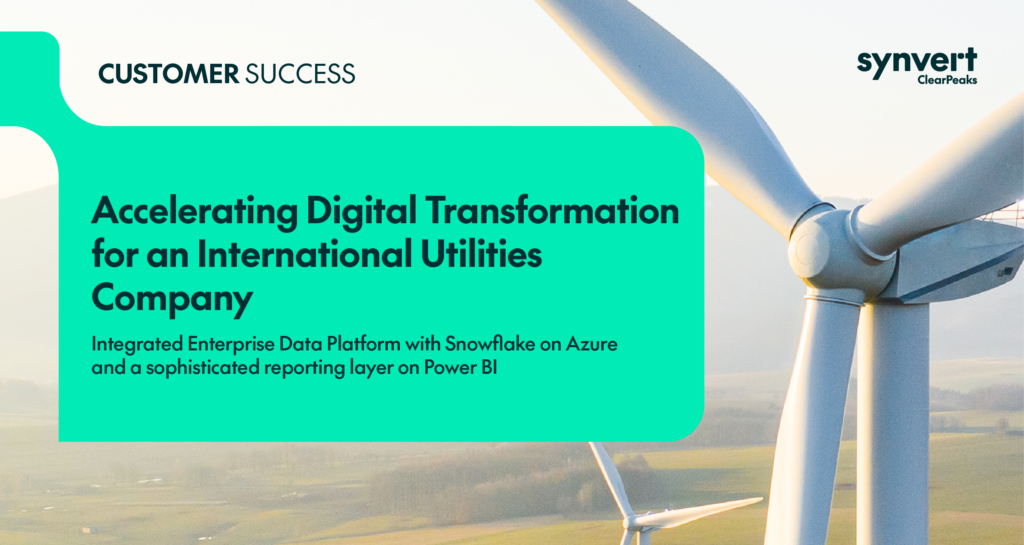 CUSTOMER SUCCESS

synvert
ClearPeaks

Accelerating Digital Transformation for an International Utilities Company

Integrated Enterprise Data Platform with Snowflake on Azure and a sophisticated reporting layer on Power BI